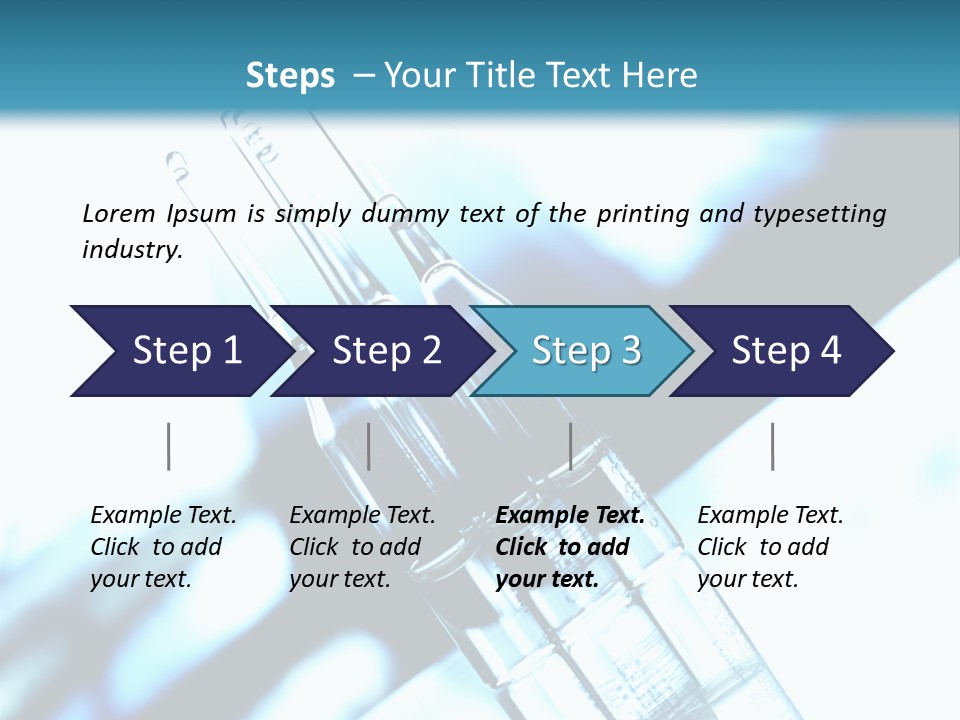 Steps – Your Title Text Here

Lorem Ipsum is simply dummy text of the printing and typesetting industry.

Step 1

Step 2

Step 3

Step 4

Example Text. Click to add your text.

Example Text. Click to add your text.

Example Text. Click to add your text.

Example Text. Click to add your text.